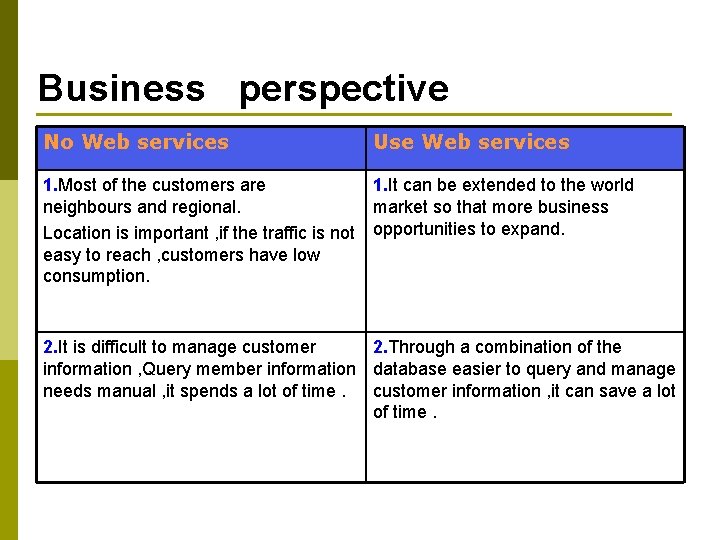 Business perspective

| No Web services | Use Web services |
|---|---|
| 1.Most of the customers are neighbours and regional. Location is important ,if the traffic is not easy to reach ,customers have low consumption. | 1.It can be extended to the world market so that more business opportunities to expand. |
| 2.It is difficult to manage customer information ,Query member information needs manual ,it spends a lot of time . | 2.Through a combination of the database easier to query and manage customer information ,it can save a lot of time . |